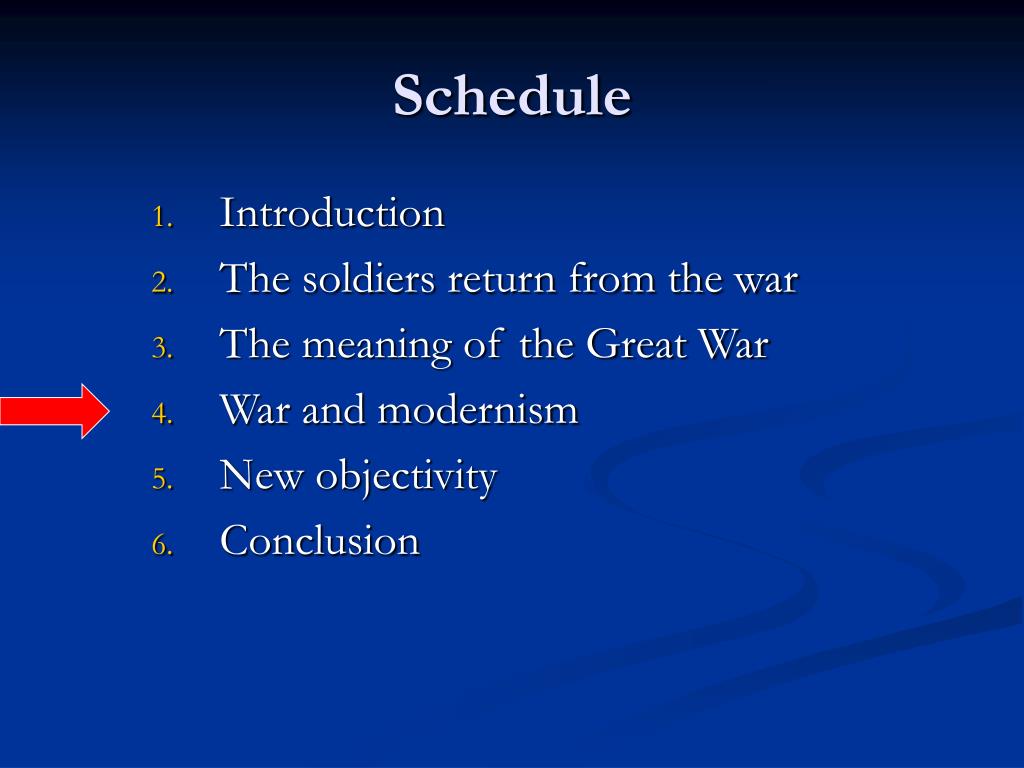 Schedule

1. Introduction
2. The soldiers return from the war
3. The meaning of the Great War
4. War and modernism
5. New objectivity
6. Conclusion